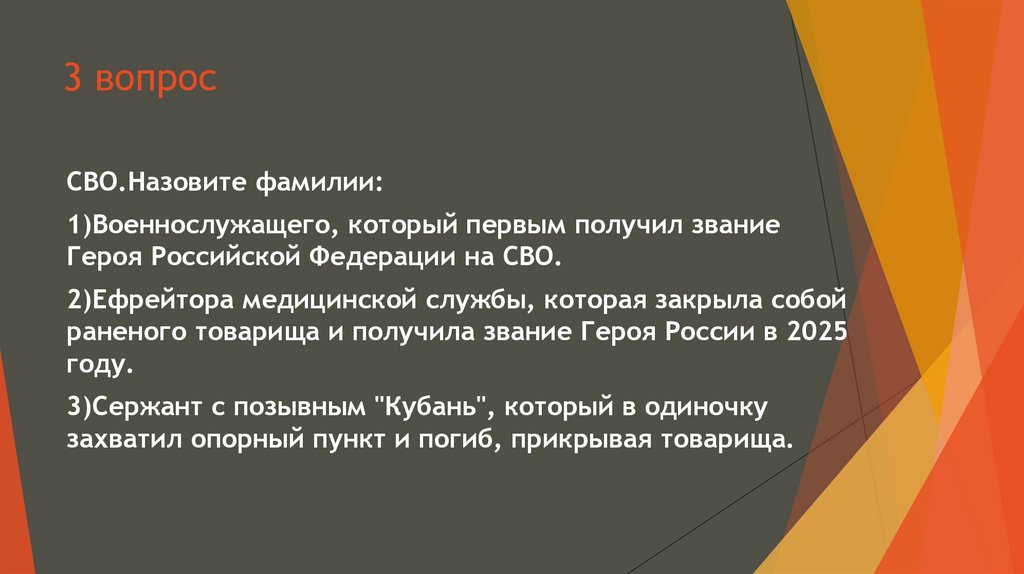 3 вопрос

СВО.Назовите фамилии:

1)Военнослужащего, который первым получил звание Героя Российской Федерации на СВО.

2)Ефрейтора медицинской службы, которая закрыла собой раненого товарища и получила звание Героя России в 2025 году.

3)Сержант с позывным "Кубань", который в одиночку захватил опорный пункт и погиб, прикрывая товарища.